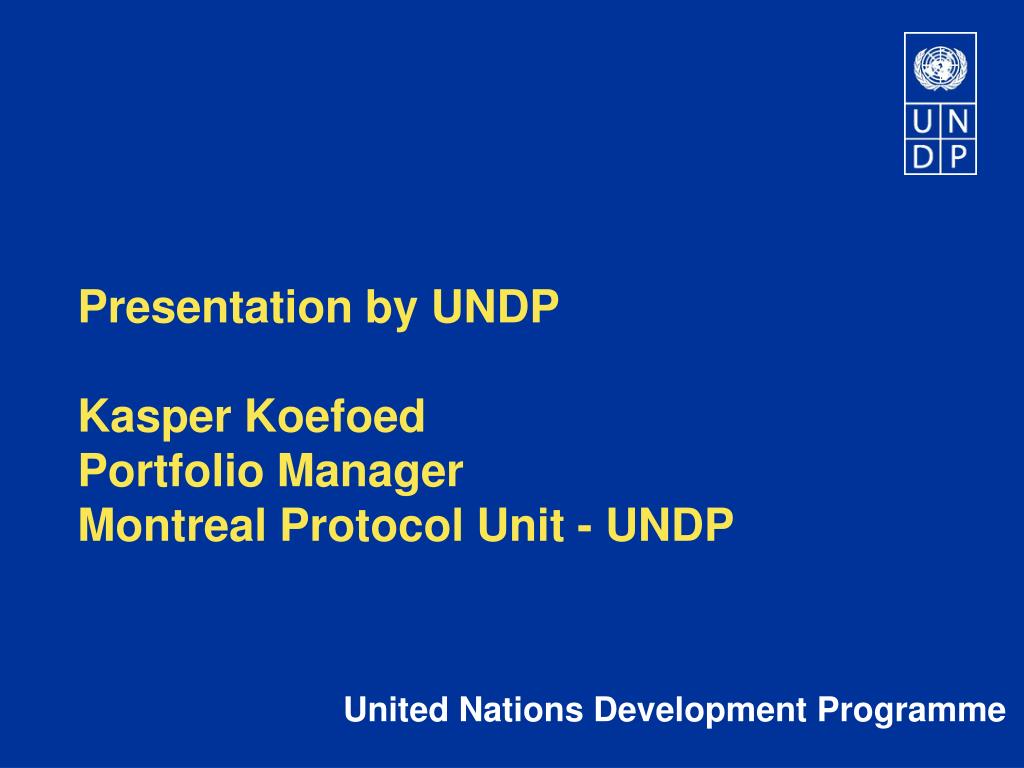 U N
D P

Presentation by UNDP

Kasper Koefoed
Portfolio Manager
Montreal Protocol Unit - UNDP

United Nations Development Programme